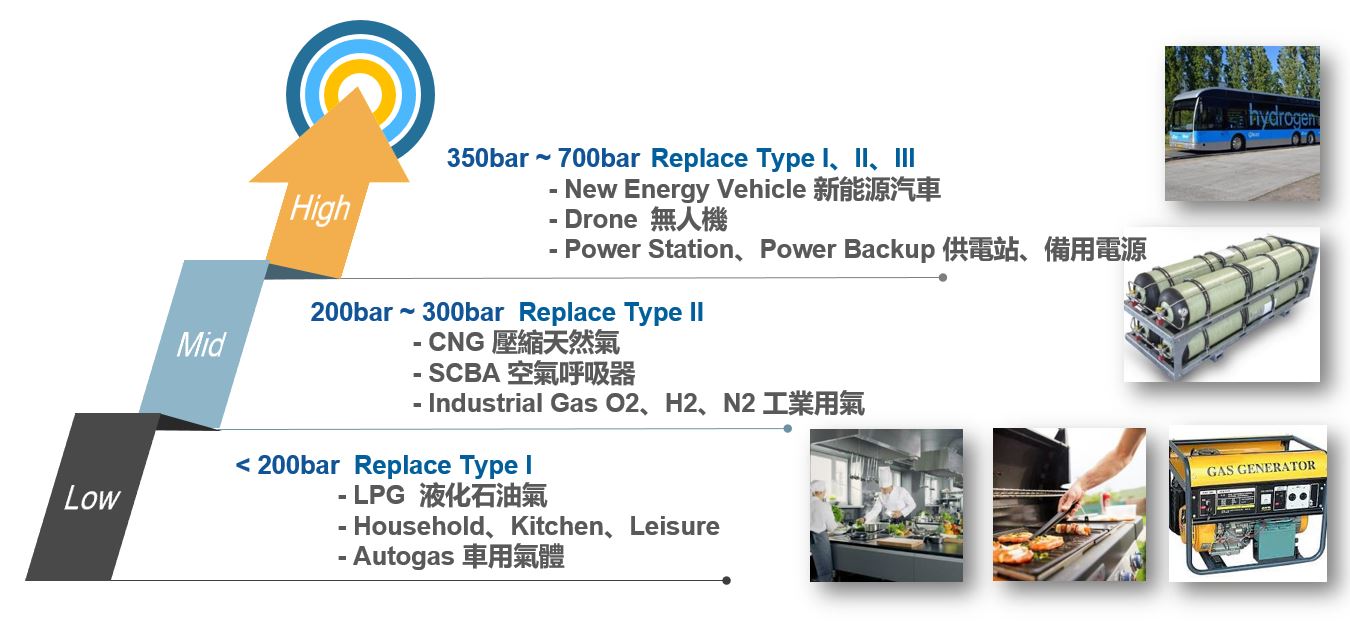 High

350bar ~ 700bar Replace Type I、II、III
- New Energy Vehicle 新能源汽車
- Drone 無人機
- Power Station、Power Backup 供電站、備用電源

hydrogen

Mid

200bar ~ 300bar Replace Type II
- CNG 壓縮天然氣
- SCBA 空氣呼吸器
- Industrial Gas O2、H2、N2 工業用氣

Low

< 200bar Replace Type I
- LPG 液化石油氣
- Household、Kitchen、Leisure
- Autogas 車用氣體

GAS GENERATOR